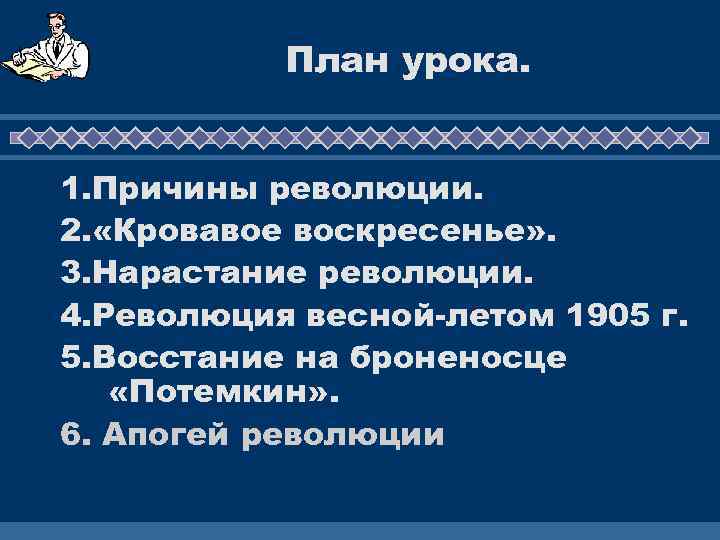 План урока.

1.Причины революции.
2.«Кровавое воскресенье».
3.Нарастание революции.
4.Революция весной-летом 1905 г.
5.Восстание на броненосце «Потемкин».
6. Апогей революции